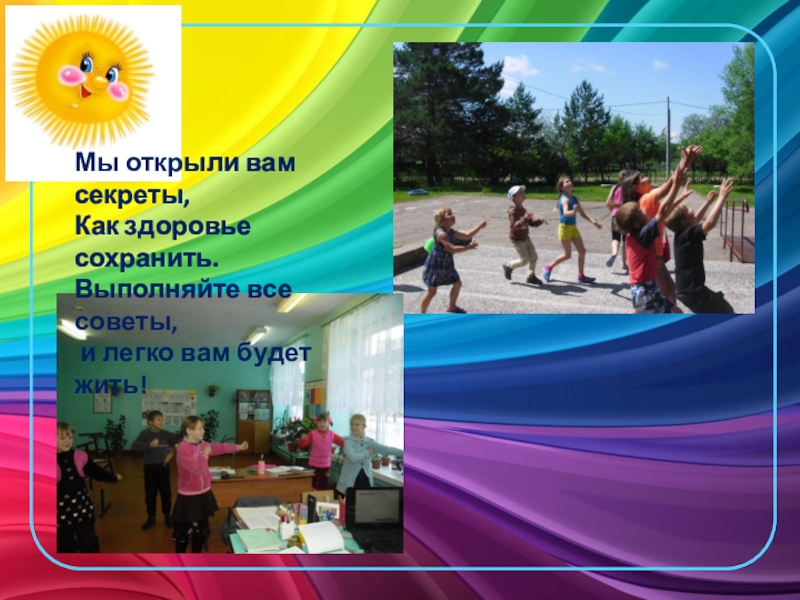 Мы открыли вам секреты,
Как здоровье сохранить.
Выполняйте все советы,
 и легко вам будет жить!